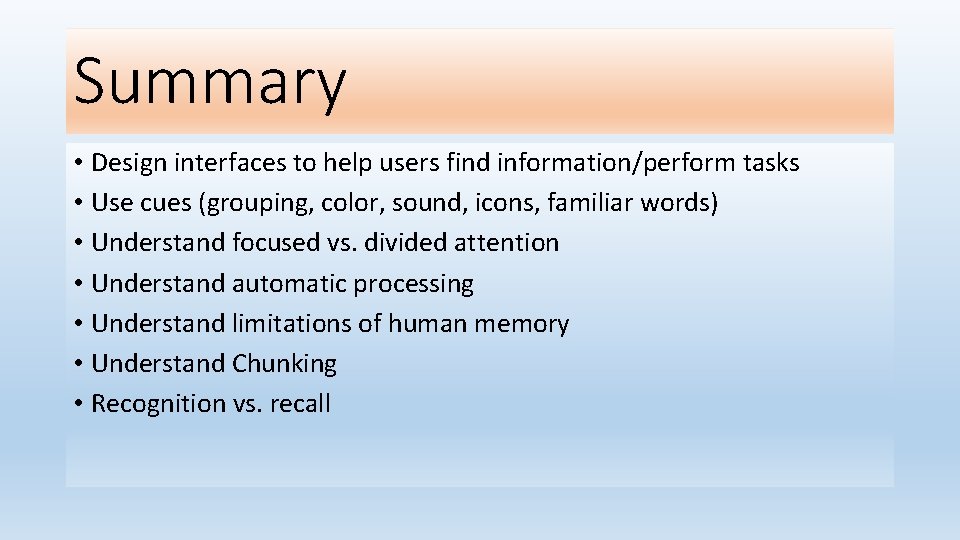 Summary

• Design interfaces to help users find information/perform tasks
• Use cues (grouping, color, sound, icons, familiar words)
• Understand focused vs. divided attention
• Understand automatic processing
• Understand limitations of human memory
• Understand Chunking
• Recognition vs. recall